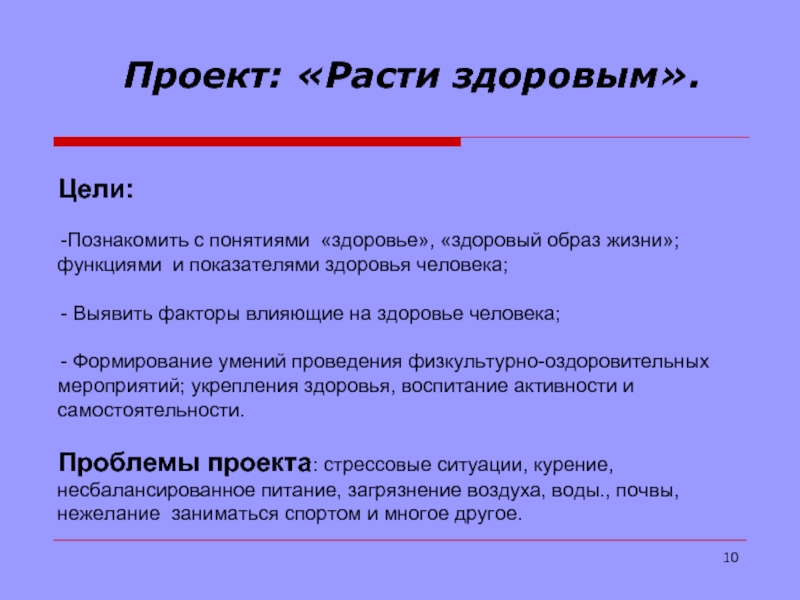 Проект: «Расти здоровым».

Цели:

-Познакомить с понятиями «здоровье», «здоровый образ жизни»; функциями и показателями здоровья человека;

- Выявить факторы влияющие на здоровье человека;

- Формирование умений проведения физкультурно-оздоровительных мероприятий; укрепления здоровья, воспитание активности и самостоятельности.

Проблемы проекта: стрессовые ситуации, курение, несбалансированное питание, загрязнение воздуха, воды., почвы, нежелание заниматься спортом и многое другое.

10